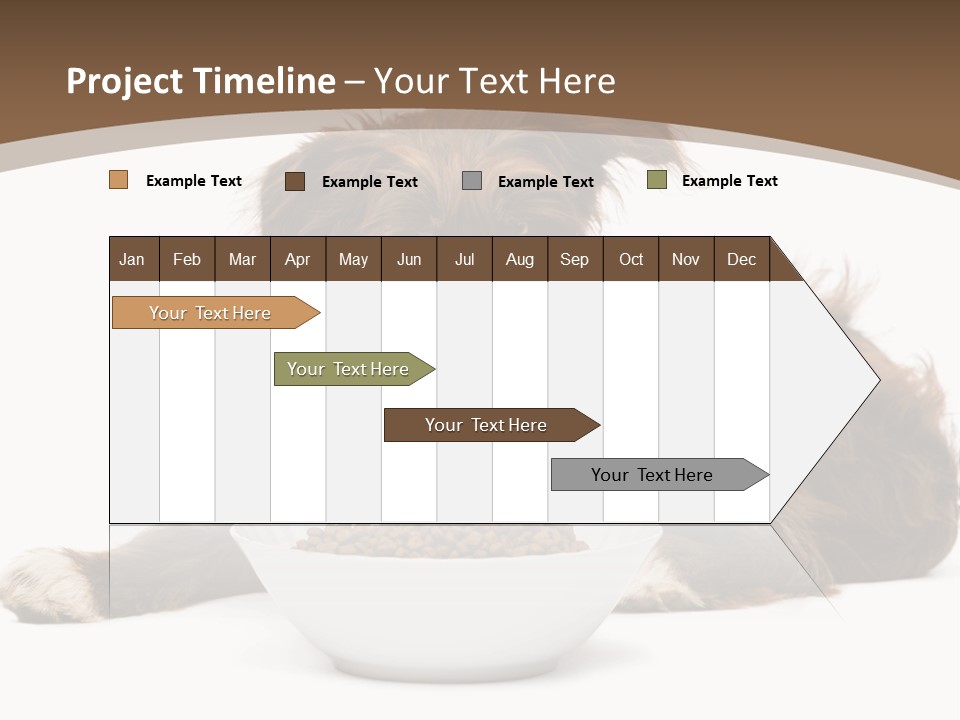 Project Timeline – Your Text Here

Example Text Example Text Example Text Example Text

| Jan | Feb | Mar | Apr | May | Jun | Jul | Aug | Sep | Oct | Nov | Dec |
|---|---|---|---|---|---|---|---|---|---|---|---|

Your Text Here

Your Text Here

Your Text Here

Your Text Here